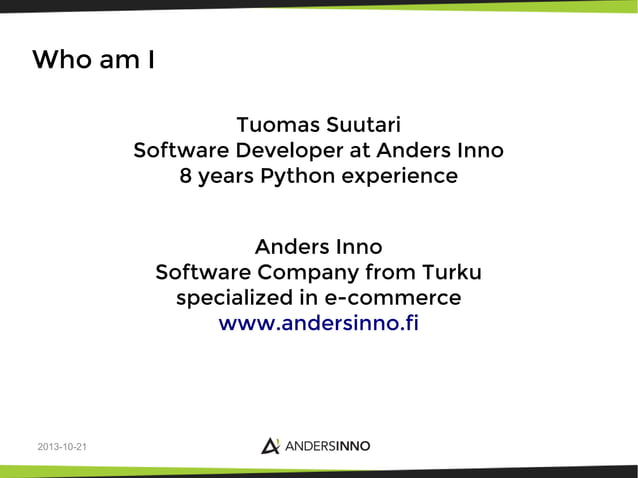 Who am I

Tuomas Suutari
Software Developer at Anders Inno
8 years Python experience

Anders Inno
Software Company from Turku
specialized in e-commerce
www.andersinno.fi

2013-10-21

ANDERSINNO